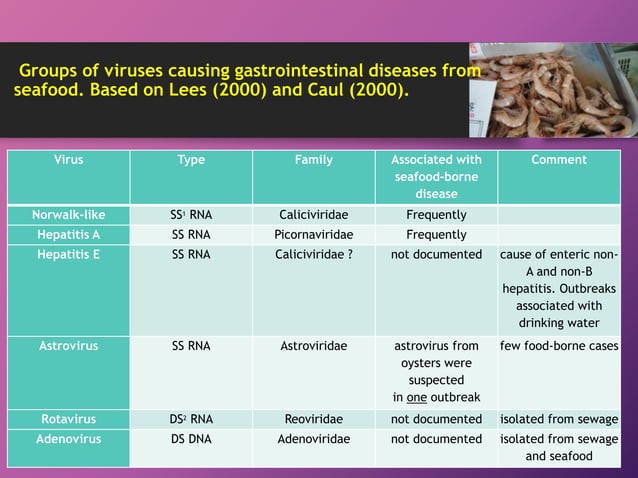 Groups of viruses causing gastrointestinal diseases from seafood. Based on Lees (2000) and Caul (2000).

| Virus | Type | Family | Associated with seafood-borne disease | Comment |
|---|---|---|---|---|
| Norwalk-like | SS$^1$ RNA | Caliciviridae | Frequently | |
| Hepatitis A | SS RNA | Picornaviridae | Frequently | |
| Hepatitis E | SS RNA | Caliciviridae ? | not documented | cause of enteric non-A and non-B hepatitis. Outbreaks associated with drinking water |
| Astrovirus | SS RNA | Astroviridae | astrovirus from oysters were suspected in one outbreak | few food-borne cases |
| Rotavirus | DS$^2$ RNA | Reoviridae | not documented | isolated from sewage |
| Adenovirus | DS DNA | Adenoviridae | not documented | isolated from sewage and seafood |